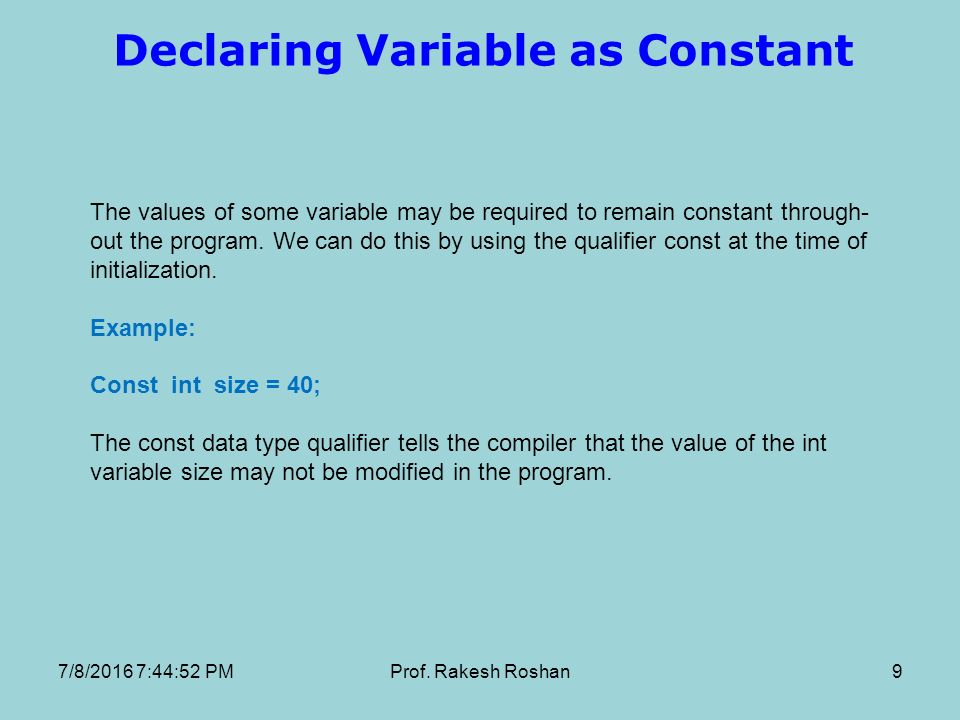 Declaring Variable as Constant

The values of some variable may be required to remain constant throughout the program. We can do this by using the qualifier const at the time of initialization.

Example:

Const int size = 40;

The const data type qualifier tells the compiler that the value of the int variable size may not be modified in the program.

7/8/2016 7:44:52 PM

Prof. Rakesh Roshan

9